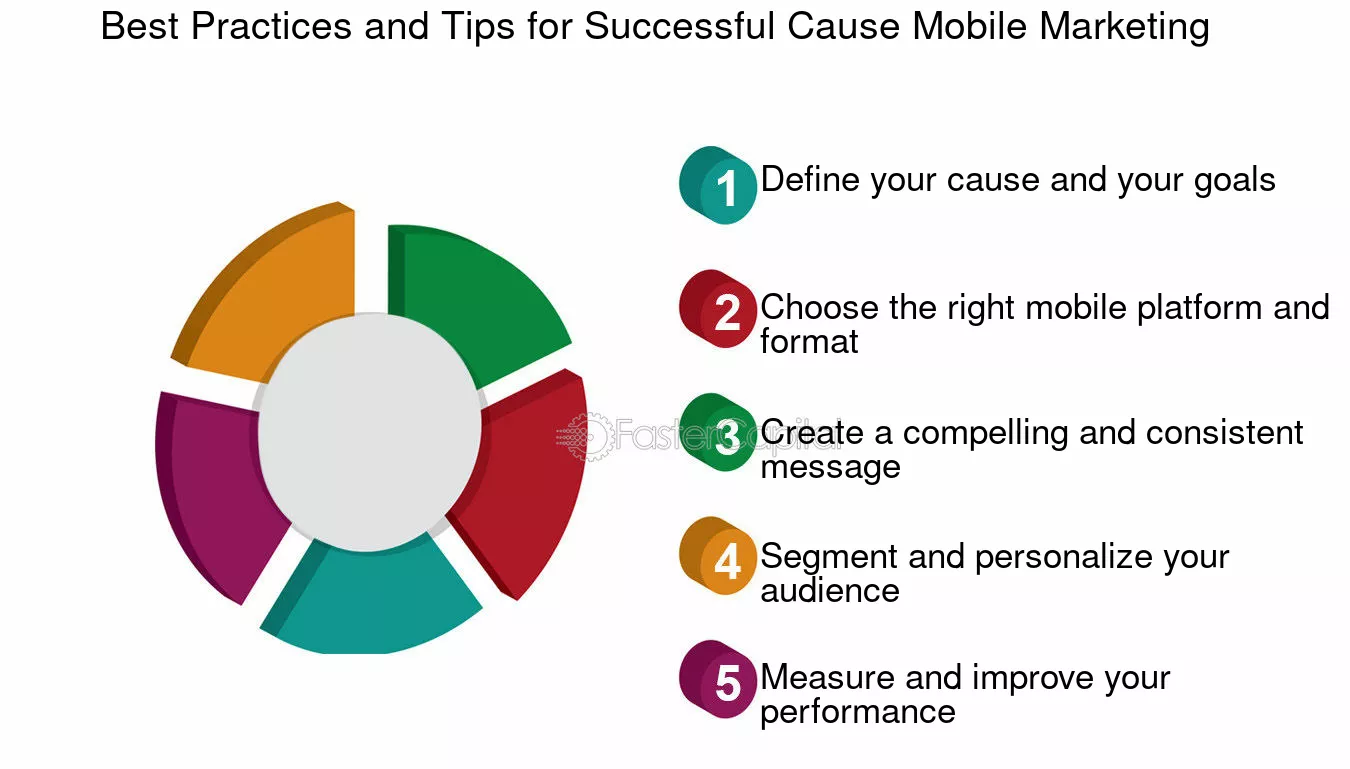 Best Practices and Tips for Successful Cause Mobile Marketing

1 Define your cause and your goals

2 Choose the right mobile platform and format

3 Create a compelling and consistent message

4 Segment and personalize your audience

5 Measure and improve your performance

FasterCapital